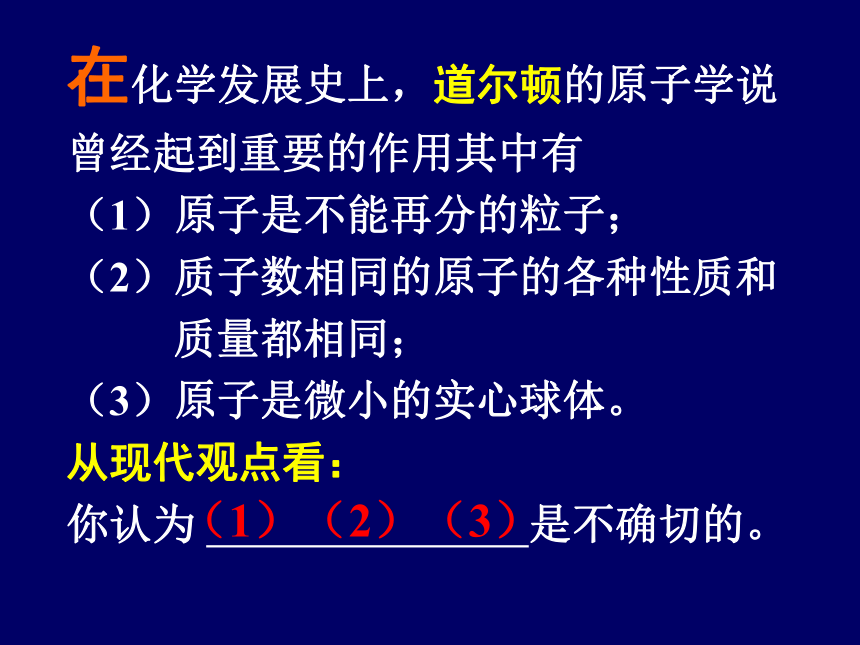 在化学发展史上，道尔顿的原子学说曾经起到重要的作用其中有

（1）原子是不能再分的粒子；

（2）质子数相同的原子的各种性质和质量都相同；

（3）原子是微小的实心球体。

从现代观点看：

你认为（1）（2）（3）是不确切的。